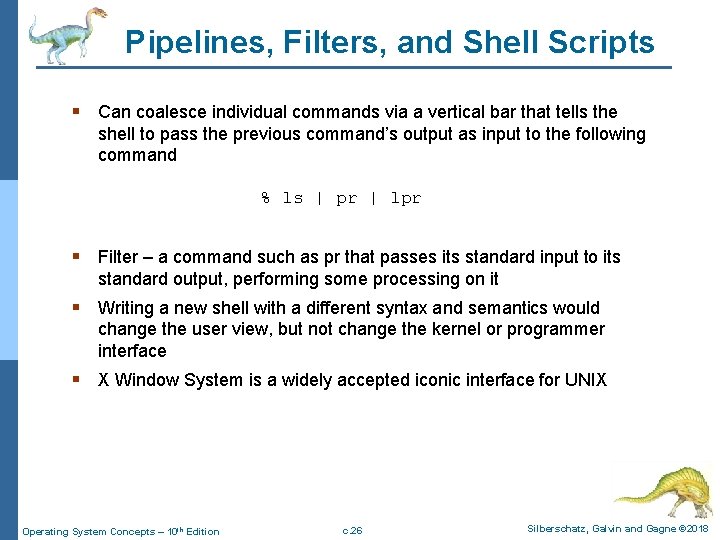 Pipelines, Filters, and Shell Scripts

▪ Can coalesce individual commands via a vertical bar that tells the shell to pass the previous command's output as input to the following command

% ls | pr | lpr

▪ Filter – a command such as pr that passes its standard input to its standard output, performing some processing on it

▪ Writing a new shell with a different syntax and semantics would change the user view, but not change the kernel or programmer interface

▪ X Window System is a widely accepted iconic interface for UNIX

Operating System Concepts – 10th Edition c.26 Silberschatz, Galvin and Gagne ©2018